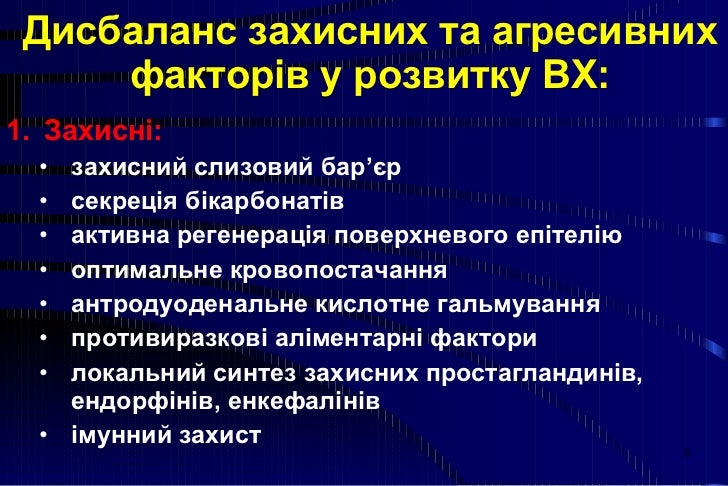 Дисбаланс захисних та агресивних факторів у розвитку ВХ:

1. Захисні:
• захисний слизовий бар’єр
• секреція бікарбонатів
• активна регенерація поверхневого епітелію
• оптимальне кровопостачання
• антродуоденальне кислотне гальмування
• противиразкові аліментарні фактори
• локальний синтез захисних простагландинів, ендорфінів, енкефалінів
• імунний захист